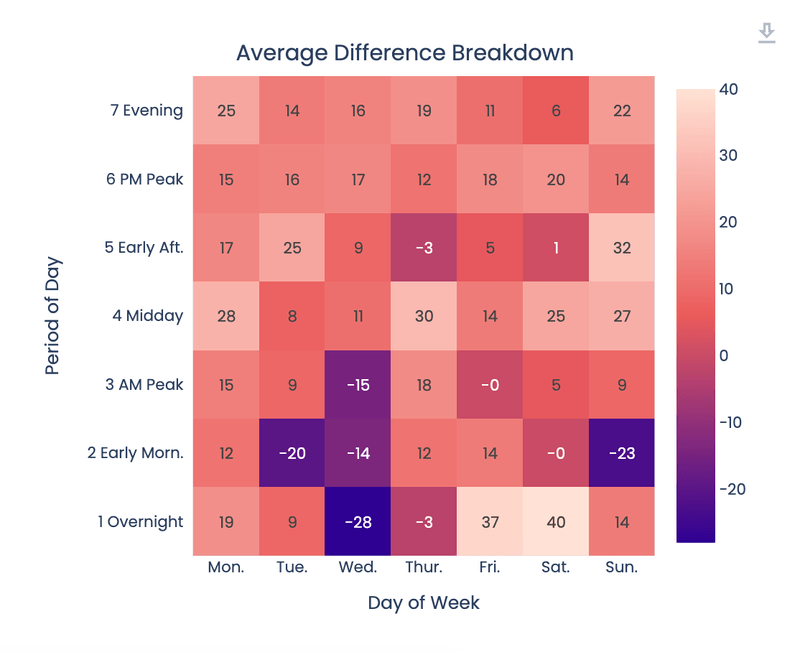 Average Difference Breakdown

Period of Day

| | Mon. | Tue. | Wed. | Thur. | Fri. | Sat. | Sun. |
|---|---|---|---|---|---|---|---|
| 7 Evening | 25 | 14 | 16 | 19 | 11 | 6 | 22 |
| 6 PM Peak | 15 | 16 | 17 | 12 | 18 | 20 | 14 |
| 5 Early Aft. | 17 | 25 | 9 | -3 | 5 | 1 | 32 |
| 4 Midday | 28 | 8 | 11 | 30 | 14 | 25 | 27 |
| 3 AM Peak | 15 | 9 | -15 | 18 | -0 | 5 | 9 |
| 2 Early Morn. | 12 | -20 | -14 | 12 | 14 | -0 | -23 |
| 1 Overnight | 19 | 9 | -28 | -3 | 37 | 40 | 14 |

Day of Week

40
30
20
10
0
−10
−20